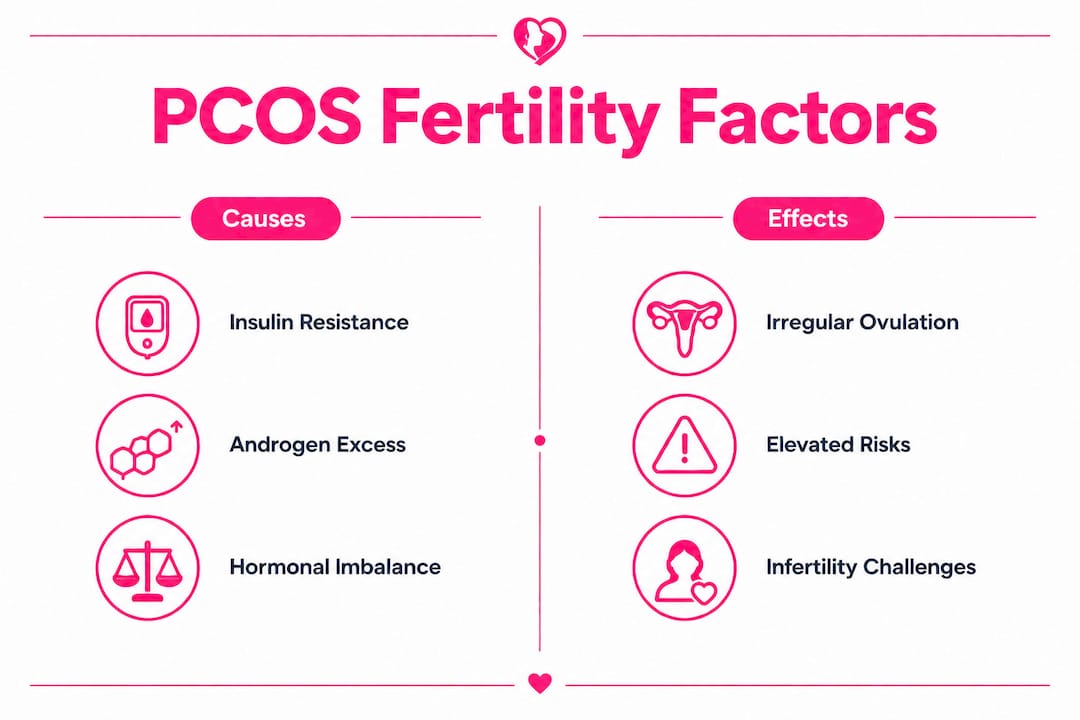 PCOS Fertility Factors

Causes

Insulin Resistance

Androgen Excess

Hormonal Imbalance

Effects

Irregular Ovulation

Elevated Risks

Infertility Challenges